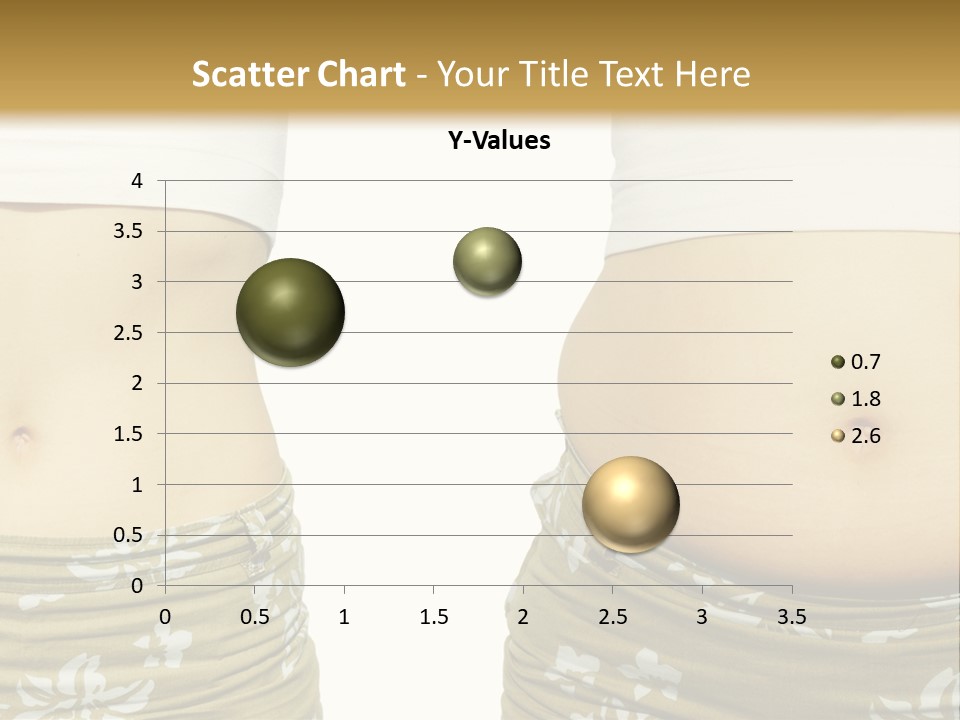 Scatter Chart - Your Title Text Here

Y-Values

4
3.5
3
2.5
2
1.5
1
0.5
0

0 0.5 1 1.5 2 2.5 3 3.5

0.7
1.8
2.6